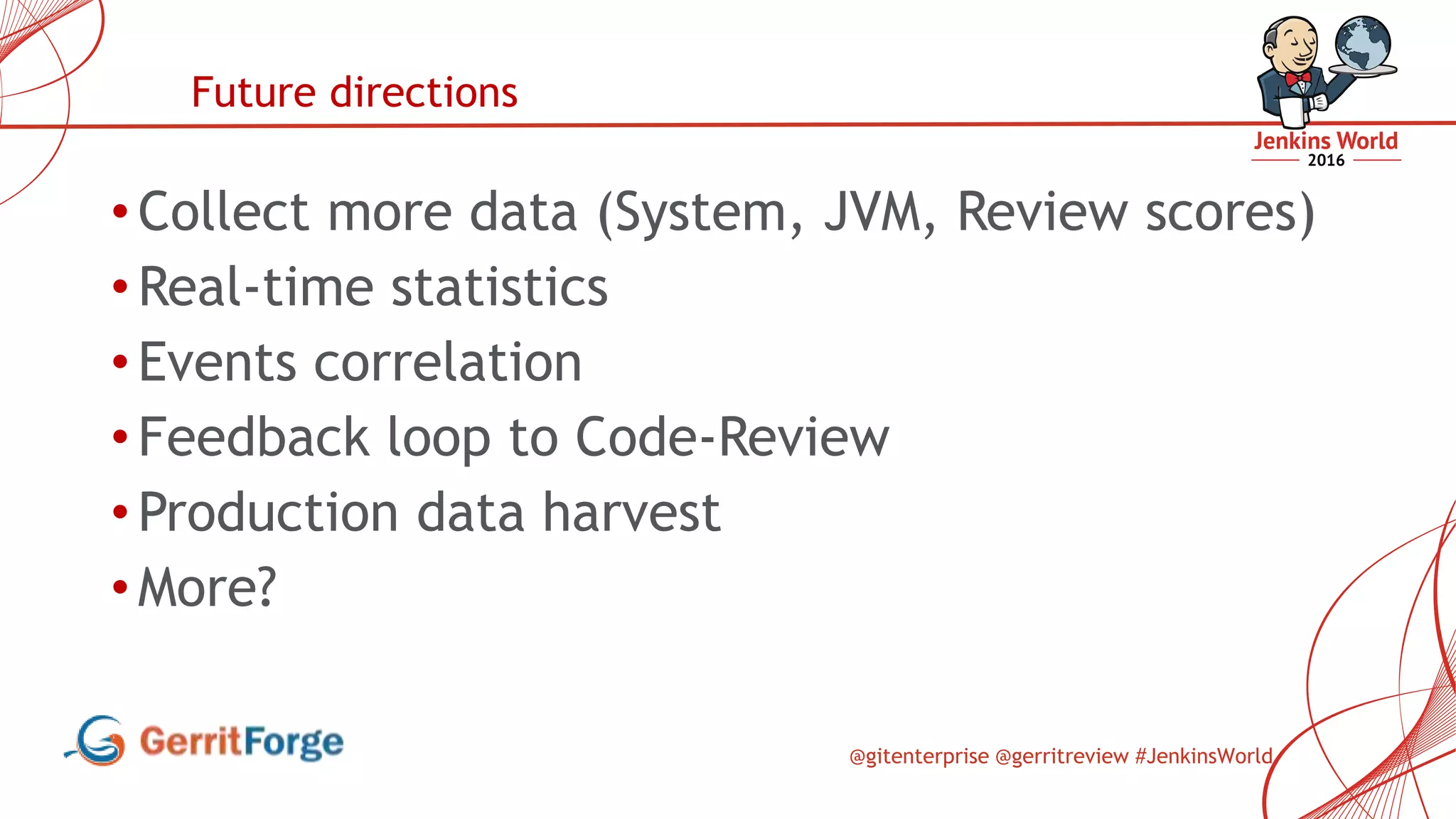 Future directions

Jenkins World
2016

• Collect more data (System, JVM, Review scores)
• Real-time statistics
• Events correlation
• Feedback loop to Code-Review
• Production data harvest
• More?

GerritForge

@gitenterprise @gerritreview #JenkinsWorld